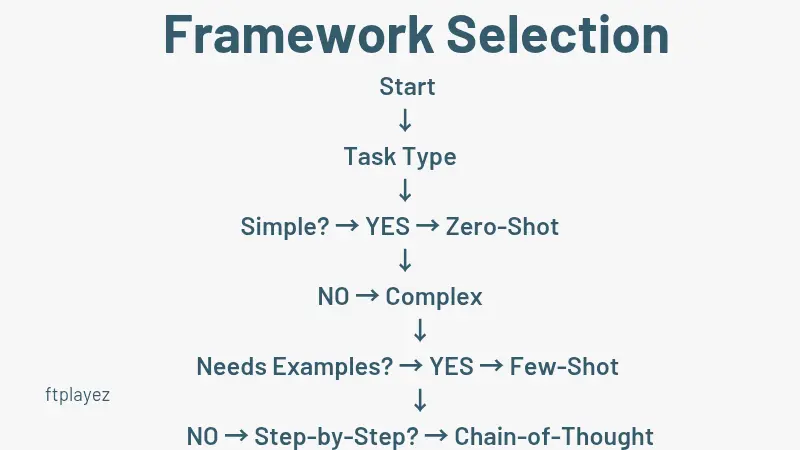 Framework Selection

Start
↓
Task Type
↓
Simple? → YES → Zero-Shot
↓
NO → Complex
↓
Needs Examples? → YES → Few-Shot
↓
NO → Step-by-Step? → Chain-of-Thought

ftplayez